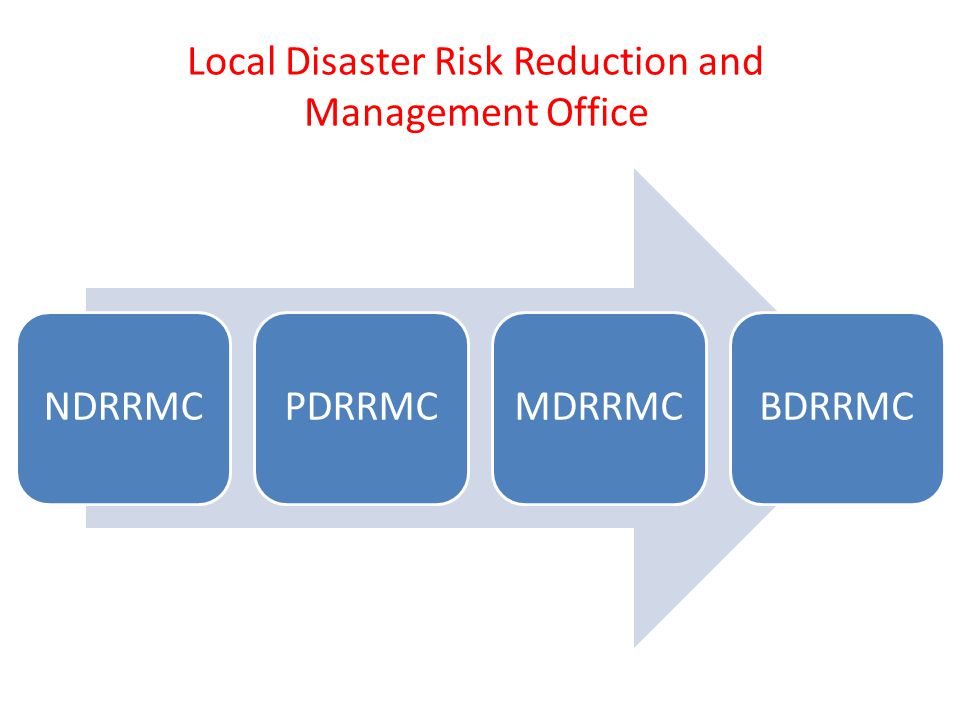 Local Disaster Risk Reduction and Management Office

NDRRMC

PDRRMC

MDRRMC

BDRRMC